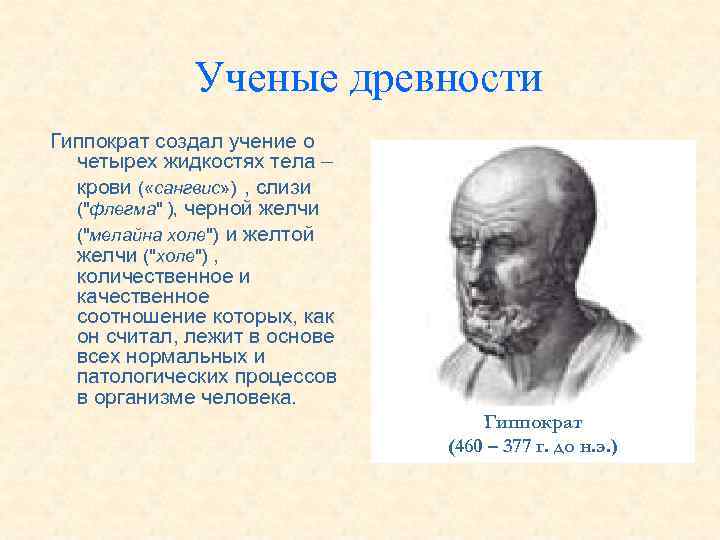 Ученые древности

Гиппократ создал учение о четырех жидкостях тела – крови («сангвис») , слизи ("флегма" ), черной желчи ("мелайна холе") и желтой желчи ("холе") , количественное и качественное соотношение которых, как он считал, лежит в основе всех нормальных и патологических процессов в организме человека.

Гиппократ
(460 – 377 г. до н.э.)